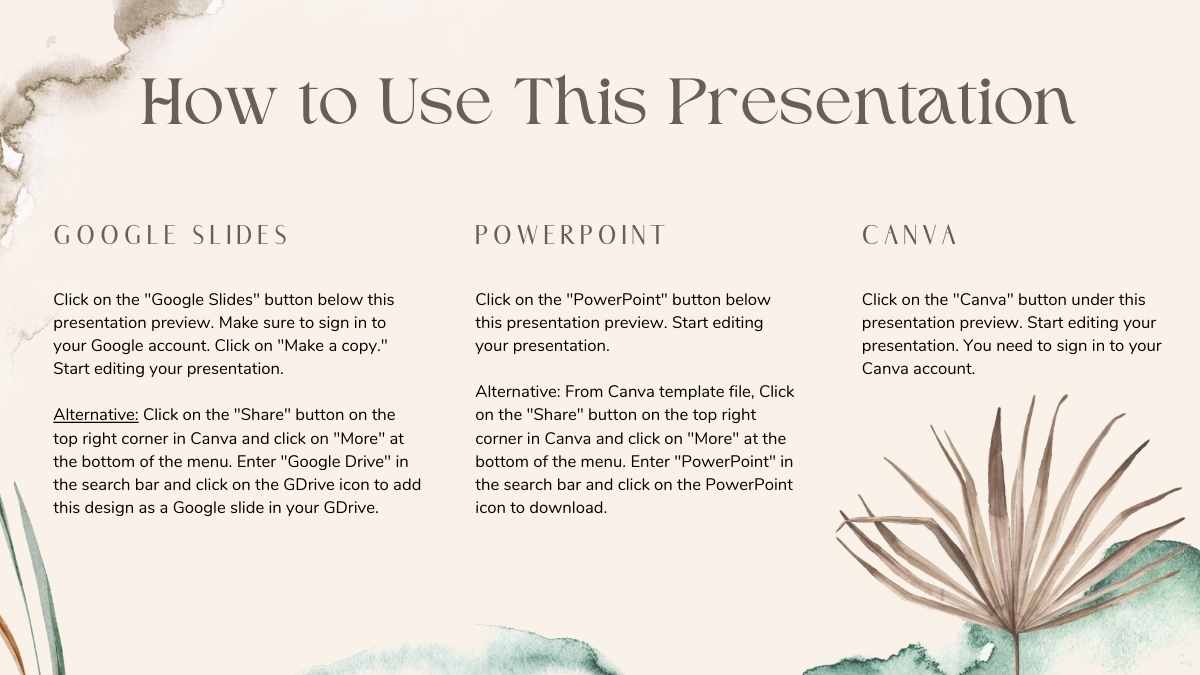 How to Use This Presentation

GOOGLE SLIDES

Click on the "Google Slides" button below this presentation preview. Make sure to sign in to your Google account. Click on "Make a copy." Start editing your presentation.

Alternative: Click on the "Share" button on the top right corner in Canva and click on "More" at the bottom of the menu. Enter "Google Drive" in the search bar and click on the GDrive icon to add this design as a Google slide in your GDrive.

POWERPOINT

Click on the "PowerPoint" button below this presentation preview. Start editing your presentation.

Alternative: From Canva template file, Click on the "Share" button on the top right corner in Canva and click on "More" at the bottom of the menu. Enter "PowerPoint" in the search bar and click on the PowerPoint icon to download.

CANVA

Click on the "Canva" button under this presentation preview. Start editing your presentation. You need to sign in to your Canva account.